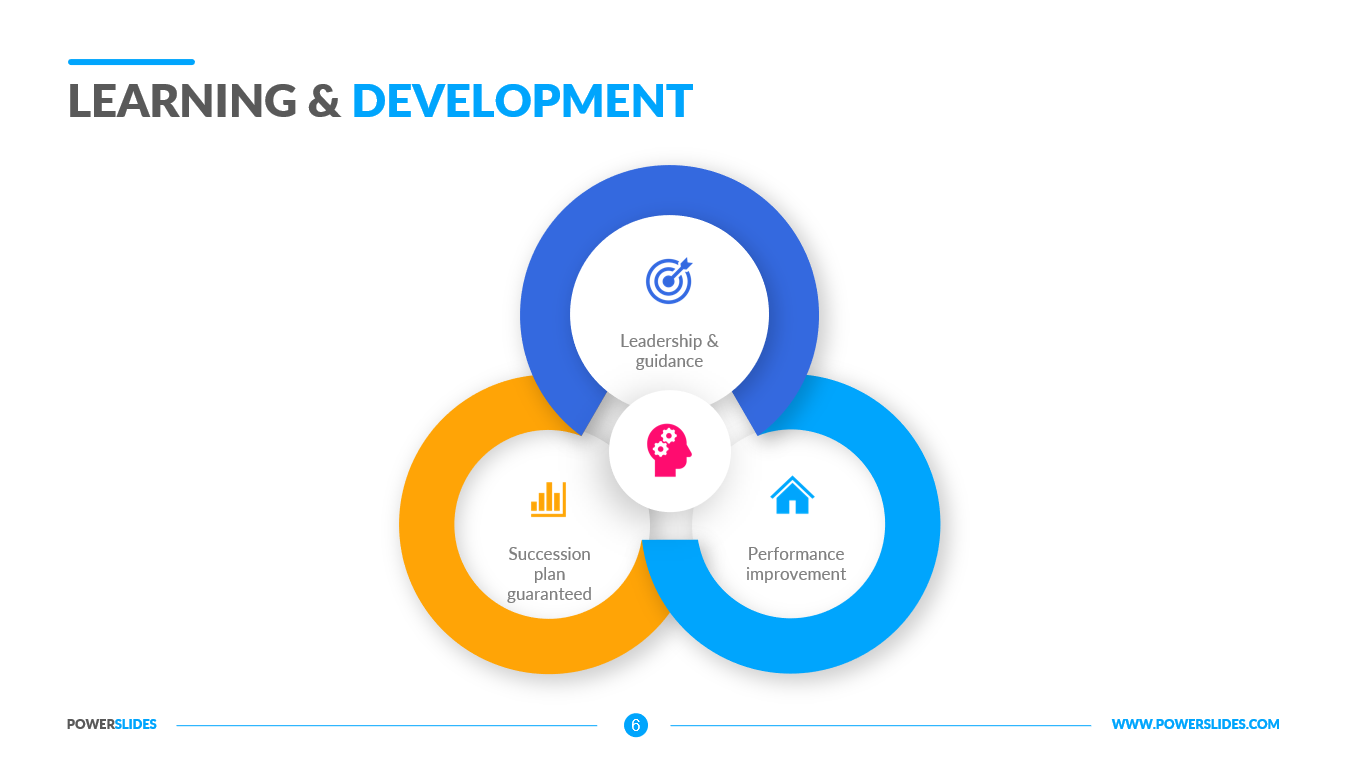 LEARNING & DEVELOPMENT

Leadership & guidance

Succession plan guaranteed

Performance improvement

POWERSLIDES

6

WWW.POWERSLIDES.COM